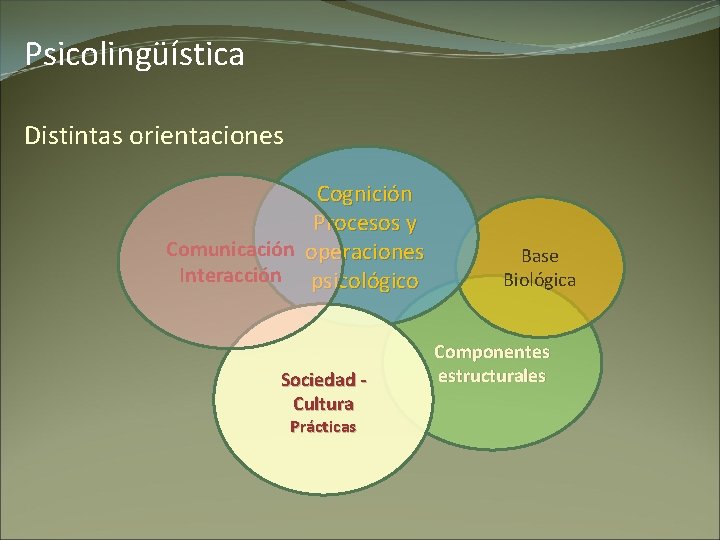 Psicolingüística

Distintas orientaciones

Comunicación
Interacción

Cognición
Procesos y
operaciones
psicológico

Base
Biológica

Componentes
estructurales

Sociedad -
Cultura
Prácticas